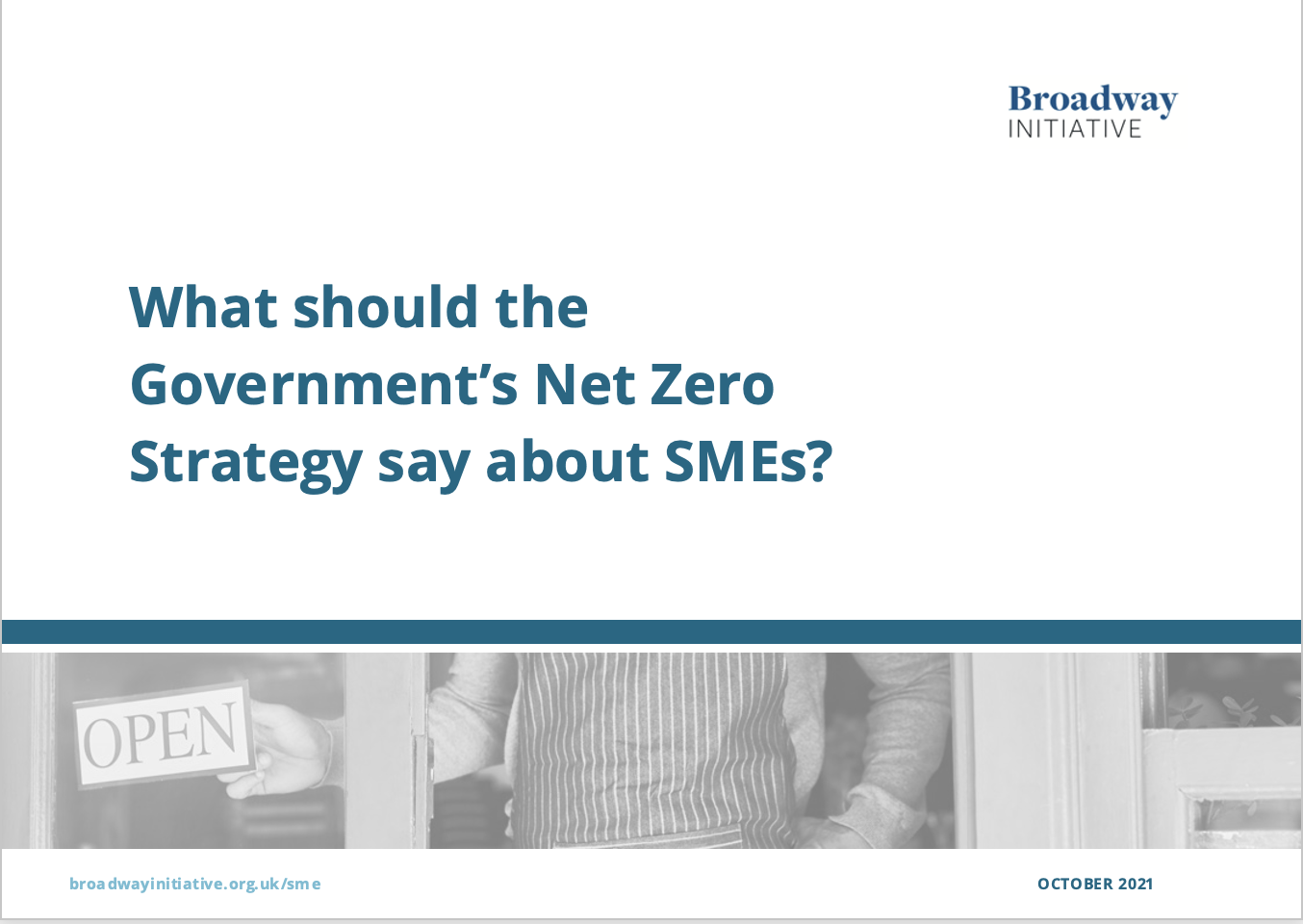 Broadway
INITIATIVE

What should the Government's Net Zero Strategy say about SMEs?

OPEN

broadwayinitiative.org.uk/sme

OCTOBER 2021